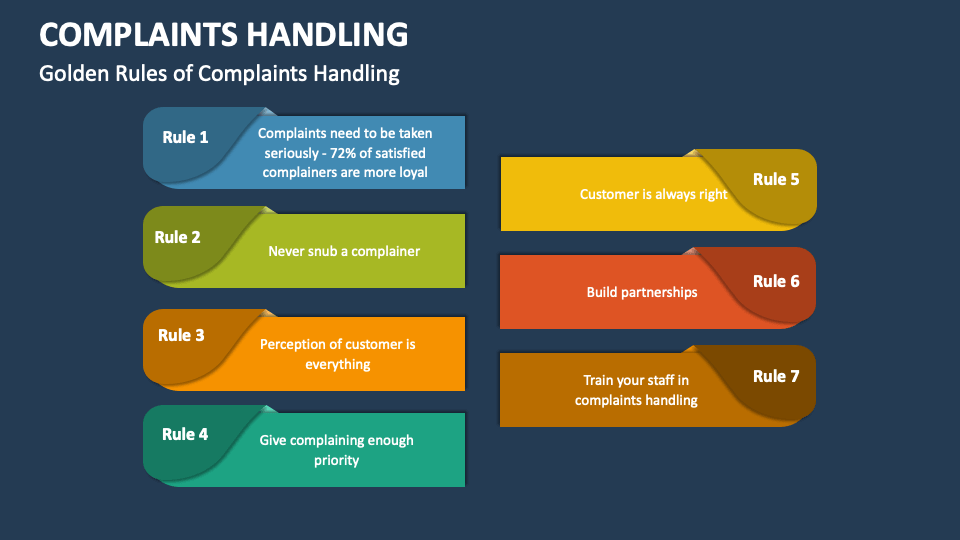 COMPLAINTS HANDLING

Golden Rules of Complaints Handling

Rule 1
Complaints need to be taken seriously - 72% of satisfied complainers are more loyal

Rule 2
Never snub a complainer

Rule 3
Perception of customer is everything

Rule 4
Give complaining enough priority

Rule 5
Customer is always right

Rule 6
Build partnerships

Rule 7
Train your staff in complaints handling